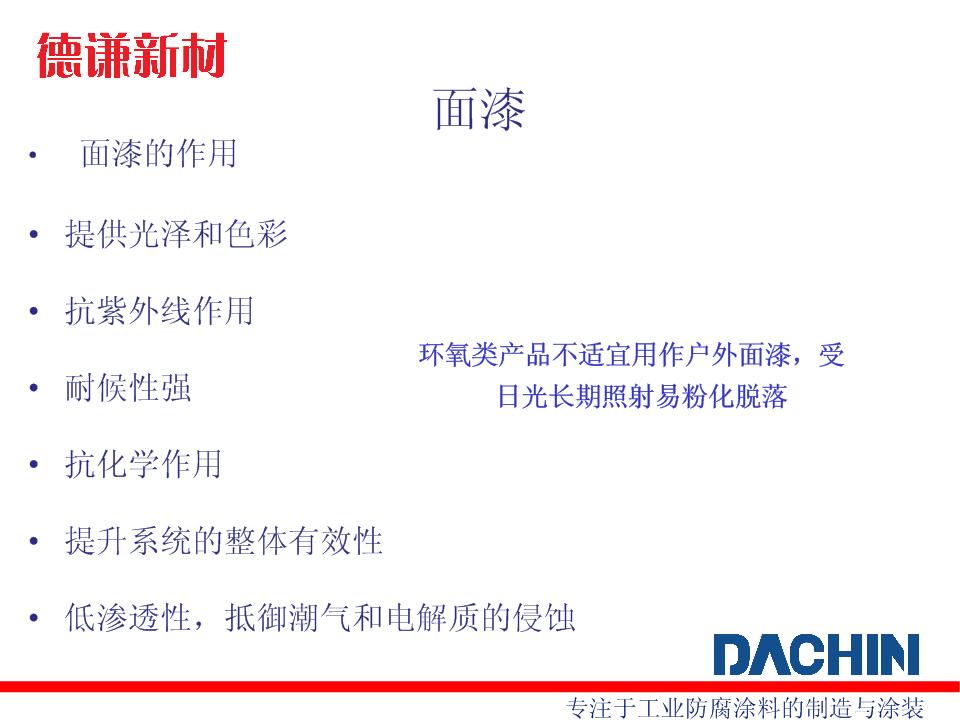 德谦新材

面漆

• 面漆的作用

• 提供光泽和色彩

• 抗紫外线作用

• 耐候性强

• 抗化学作用

• 提升系统的整体有效性

• 低渗透性，抵御潮气和电解质的侵蚀

环氧类产品不适宜用作户外面漆，受日光长期照射易粉化脱落

DACHIN

专注于工业防腐涂料的制造与涂装